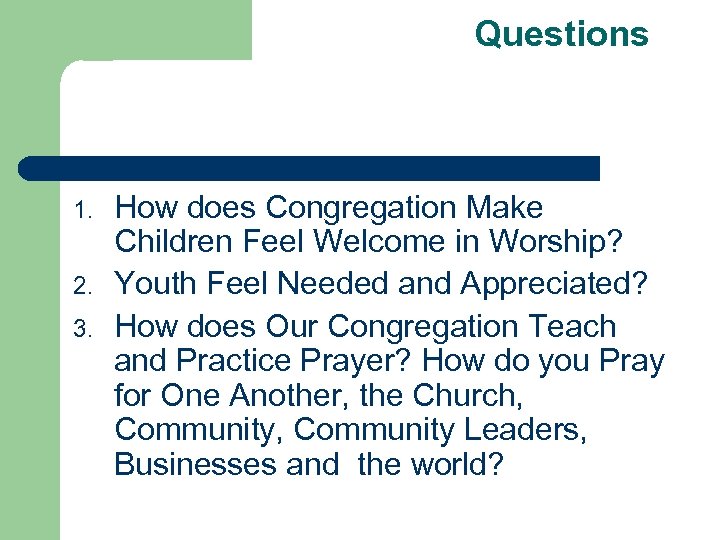 Questions

1. How does Congregation Make Children Feel Welcome in Worship?
2. Youth Feel Needed and Appreciated?
3. How does Our Congregation Teach and Practice Prayer? How do you Pray for One Another, the Church, Community, Community Leaders, Businesses and the world?